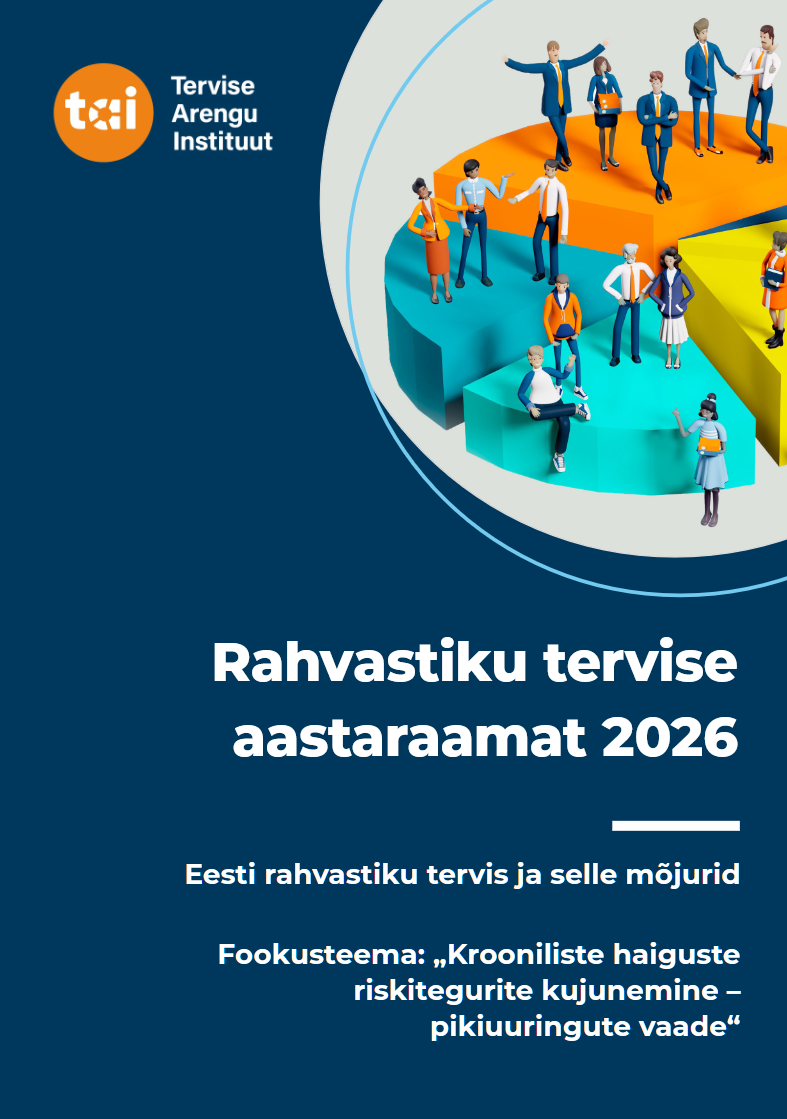 tai

Tervise Arengu Instituut

Rahvastiku tervise aastaraamat 2026

Eesti rahvastiku tervis ja selle mõjurid

Fookusteema: „Krooniliste haiguste riskitegurite kujunemine – pikiuuringute vaade“